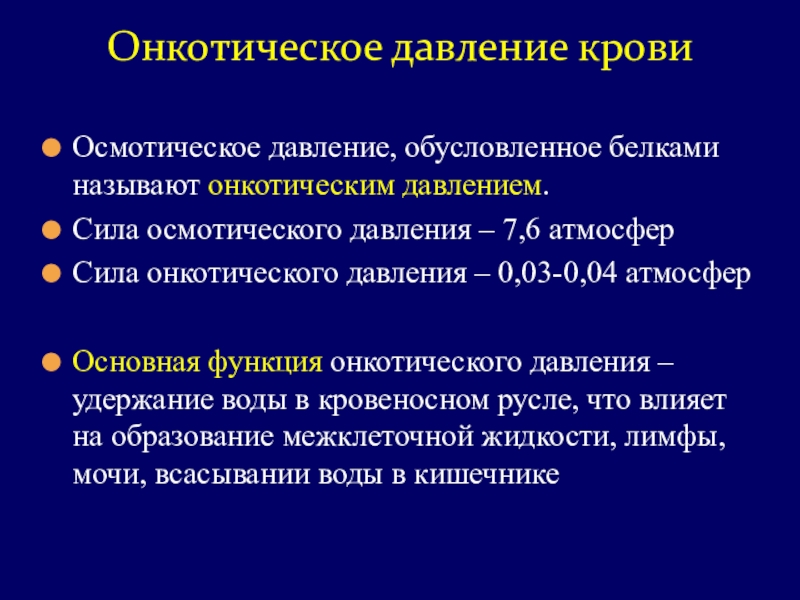 Онкотическое давление крови

Осмотическое давление, обусловленное белками называют онкотическим давлением.

Сила осмотического давления – 7,6 атмосфер

Сила онкотического давления – 0,03-0,04 атмосфер

Основная функция онкотического давления – удержание воды в кровеносном русле, что влияет на образование межклеточной жидкости, лимфы, мочи, всасывании воды в кишечнике